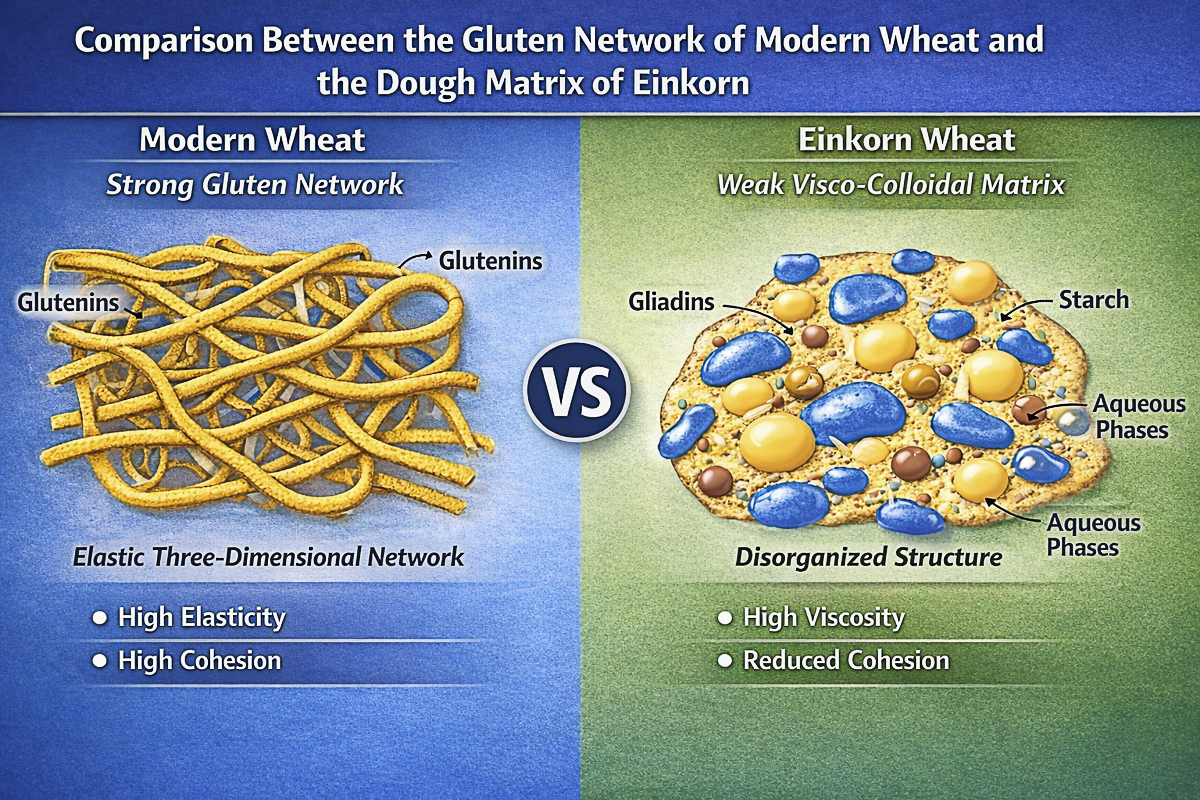 Comparison Between the Gluten Network of Modern Wheat and the Dough Matrix of Einkorn

Modern Wheat

Strong Gluten Network

Glutenins

Glutenins

Elastic Three-Dimensional Network

• High Elasticity

• High Cohesion

VS

Einkorn Wheat

Weak Visco-Colloidal Matrix

Gliadins

Starch

Aqueous Phases

Aqueous Phases

Disorganized Structure

• High Viscosity

• Reduced Cohesion